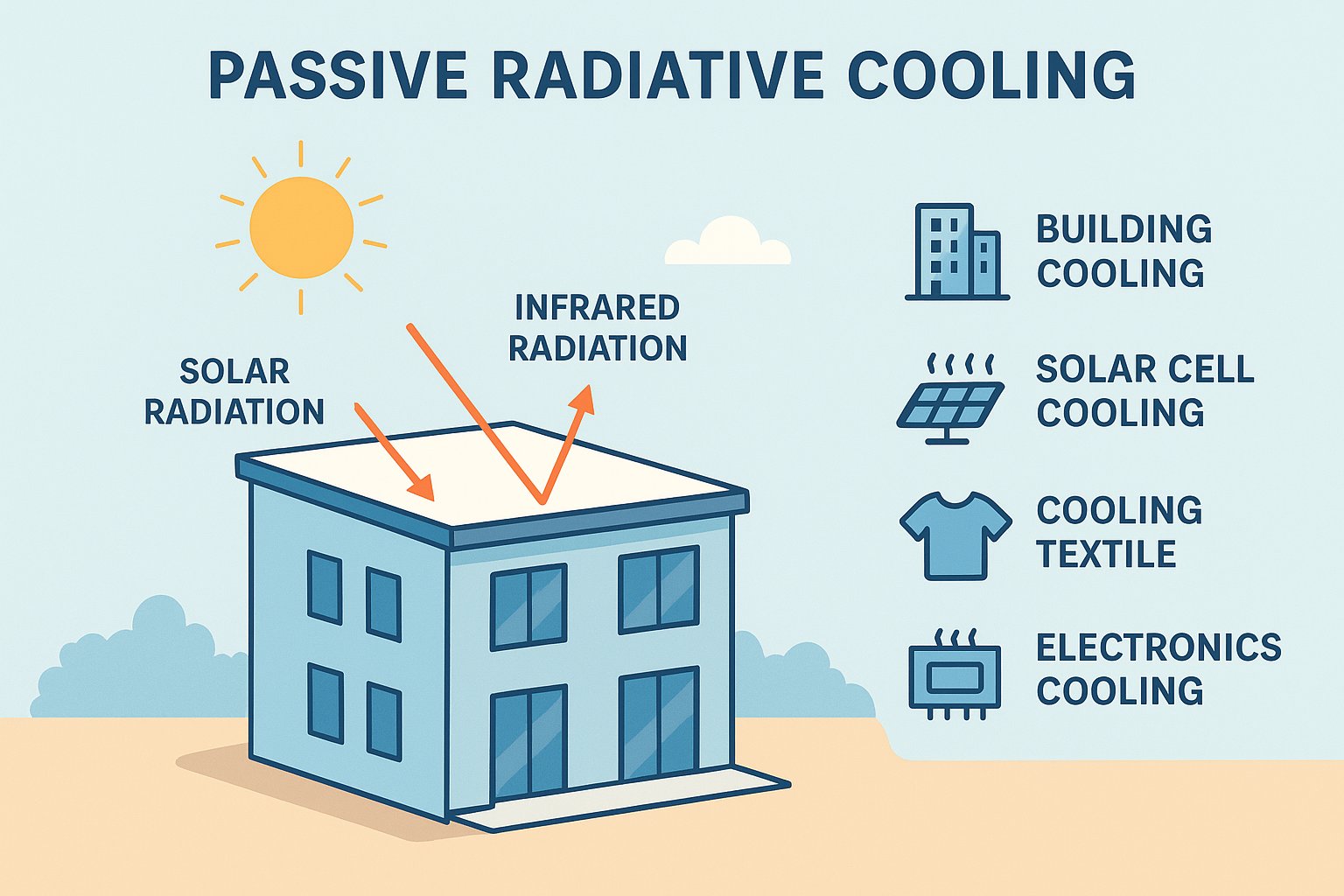 PASSIVE RADIATIVE COOLING

SOLAR RADIATION

INFRARED RADIATION

BUILDING COOLING

SOLAR CELL COOLING

COOLING TEXTILE

ELECTRONICS COOLING